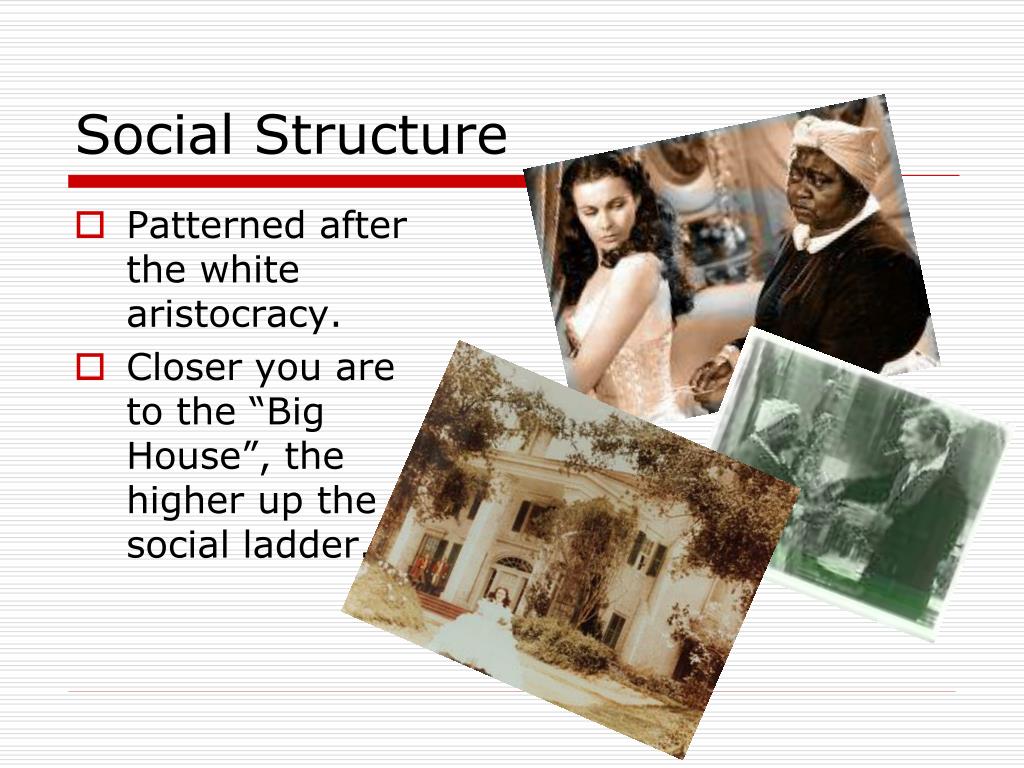 Social Structure

Patterned after the white aristocracy.

Closer you are to the “Big House”, the higher up the social ladder.